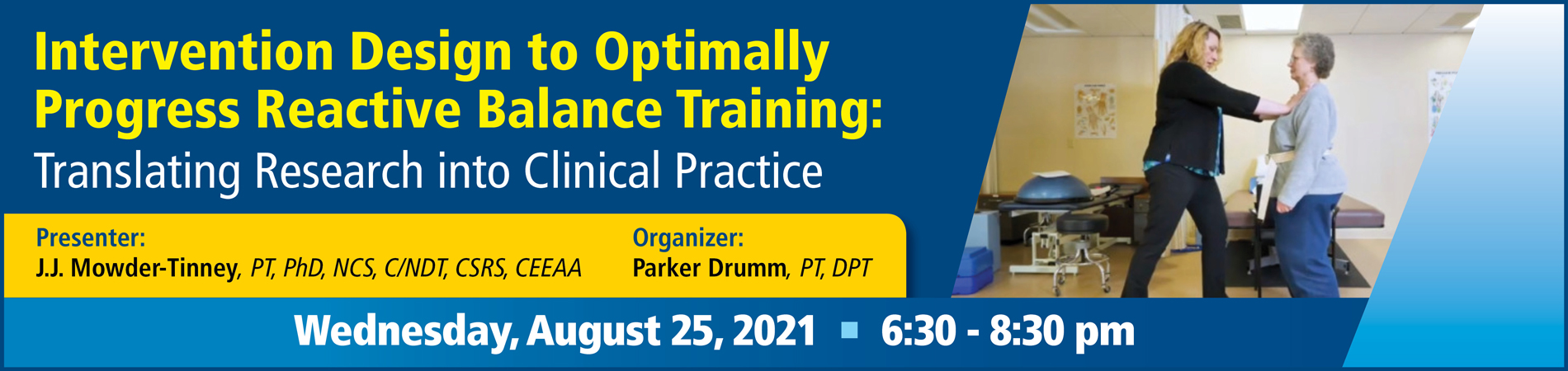 Intervention Design to Optimally Progress Reactive Balance Training:
Translating Research into Clinical Practice

Presenter:
J.J. Mowder-Tinney, PT, PhD, NCS, C/NDT, CSRS, CEEAA

Organizer:
Parker Drumm, PT, DPT

Wednesday, August 25, 2021 ▪ 6:30 - 8:30 pm